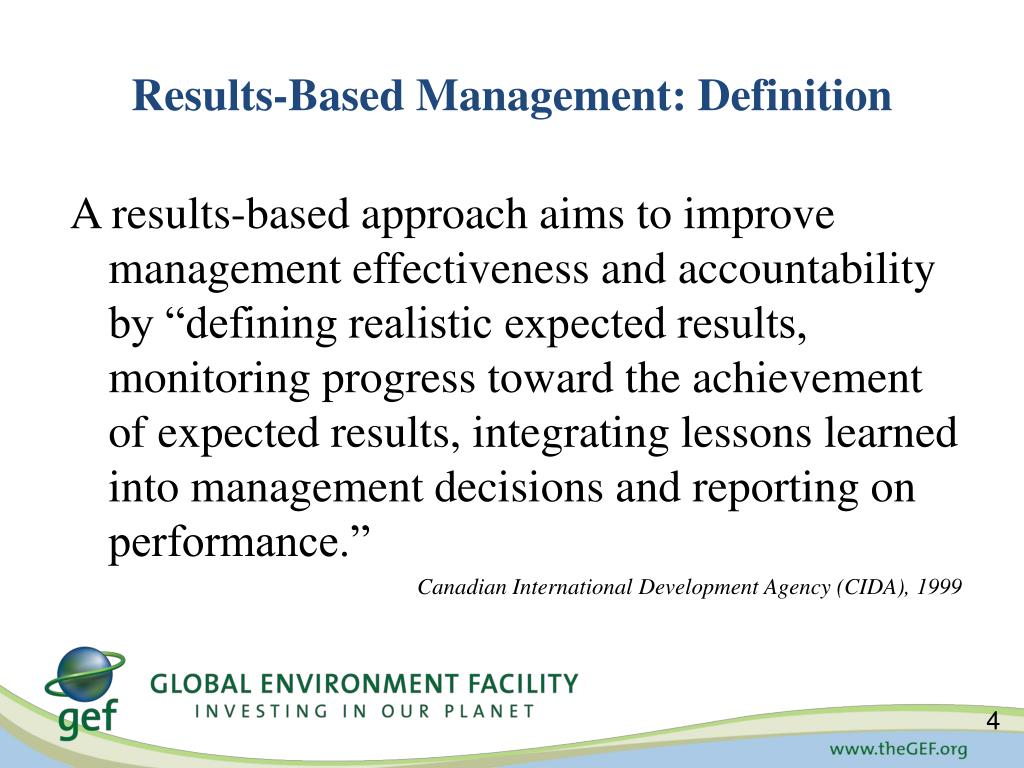 Results-Based Management: Definition

A results-based approach aims to improve management effectiveness and accountability by “defining realistic expected results, monitoring progress toward the achievement of expected results, integrating lessons learned into management decisions and reporting on performance.”

Canadian International Development Agency (CIDA), 1999

gef

GLOBAL ENVIRONMENT FACILITY
INVESTING IN OUR PLANET

4

www.theGEF.org